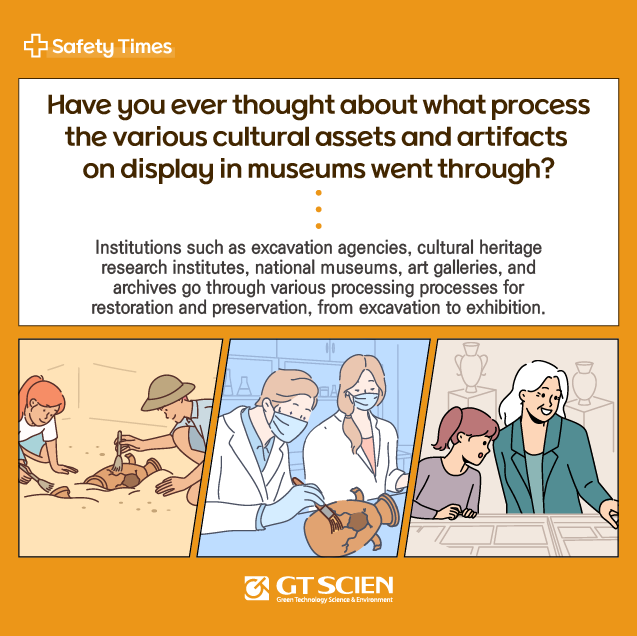 Safety Times

Have you ever thought about what process the various cultural assets and artifacts on display in museums went through?

Institutions such as excavation agencies, cultural heritage research institutes, national museums, art galleries, and archives go through various processing processes for restoration and preservation, from excavation to exhibition.

GT SCIEN
Green Technology Science & Environment